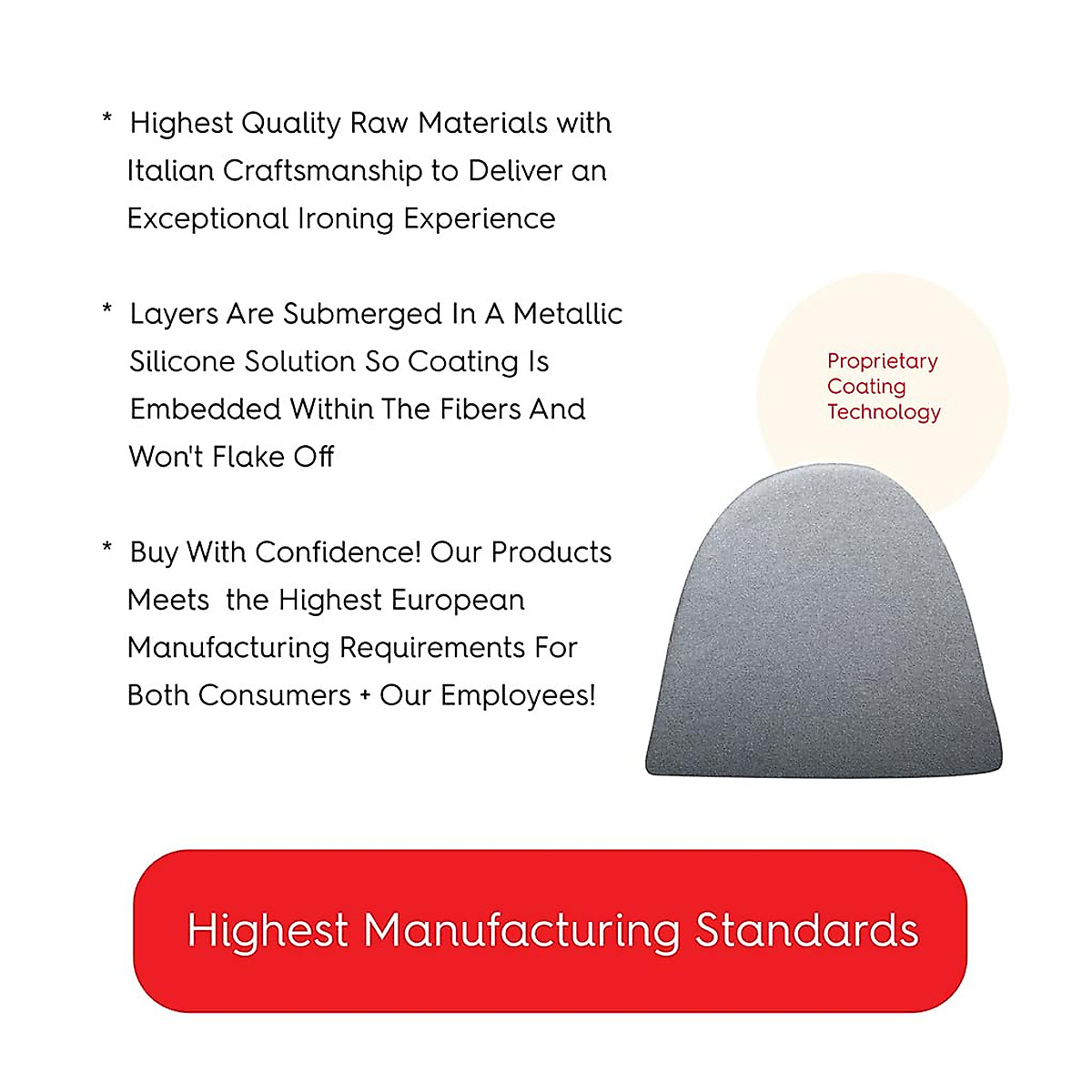 * Highest Quality Raw Materials with Italian Craftsmanship to Deliver an Exceptional Ironing Experience

* Layers Are Submerged In A Metallic Silicone Solution So Coating Is Embedded Within The Fibers And Won't Flake Off

* Buy With Confidence! Our Products Meets the Highest European Manufacturing Requirements For Both Consumers + Our Employees!

Proprietary Coating Technology

Highest Manufacturing Standards